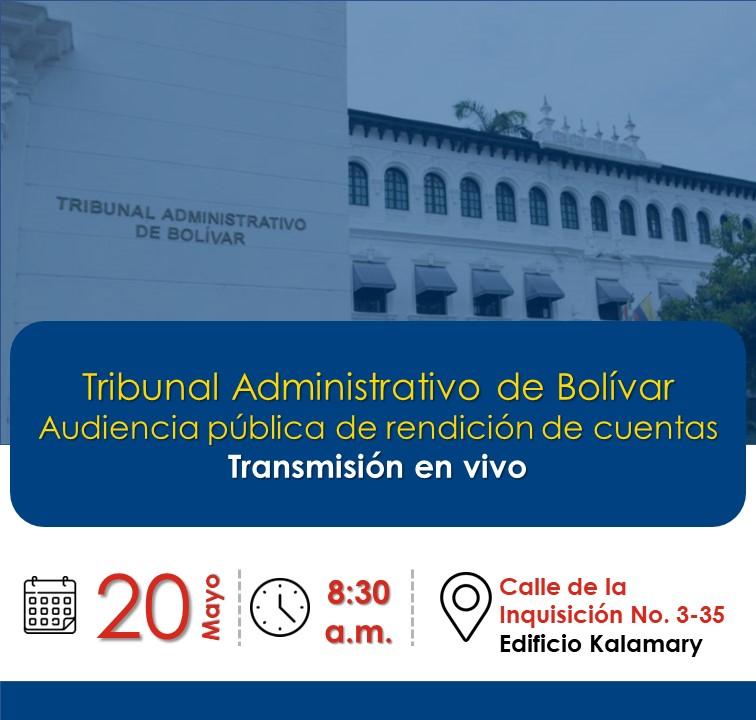 TRIBUNAL ADMINISTRATIVO DE BOLÍVAR

Tribunal Administrativo de Bolívar
Audiencia pública de rendición de cuentas
Transmisión en vivo

20 Mayo

8:30 a.m.

Calle de la Inquisición No. 3-35
Edificio Kalamary